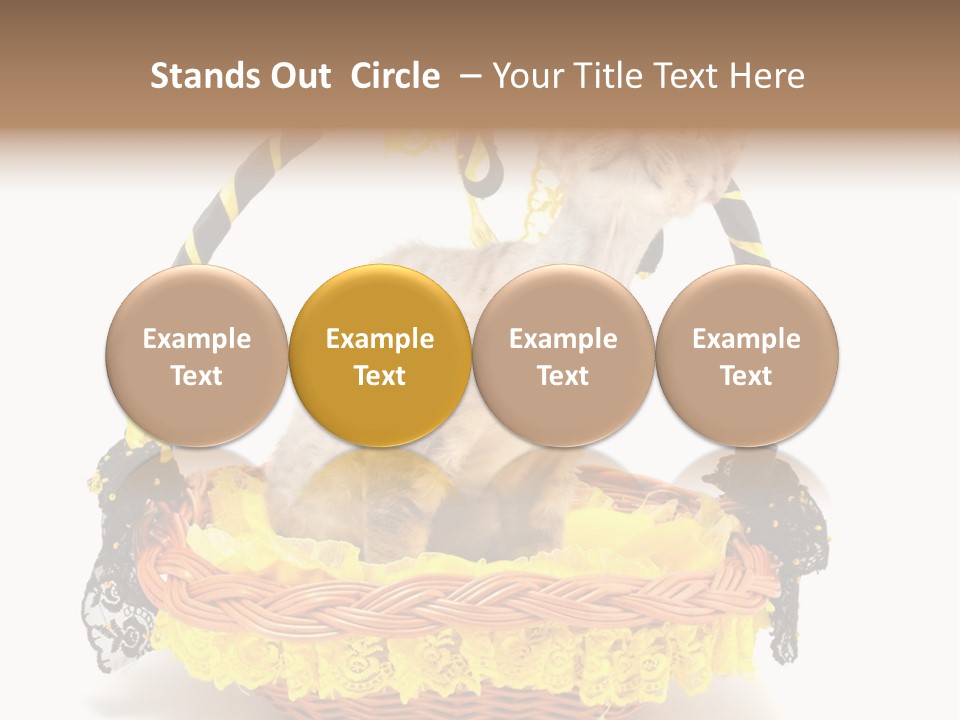 Stands Out Circle – Your Title Text Here

Example Text

Example Text

Example Text

Example Text